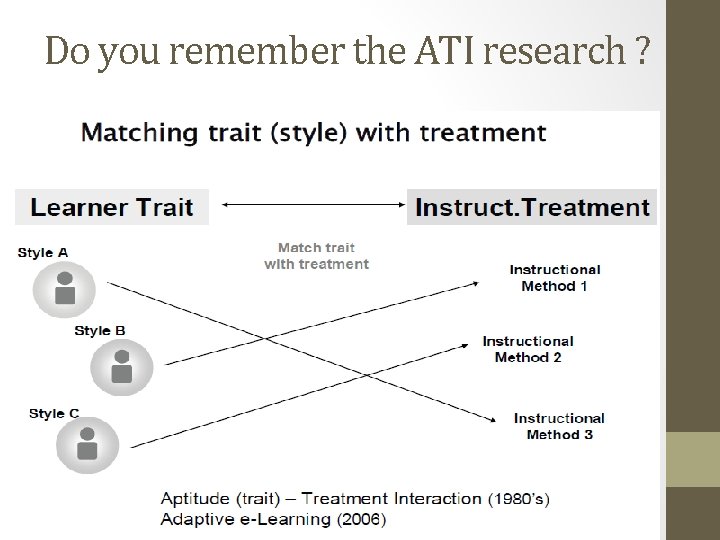 Do you remember the ATI research ?

Matching trait (style) with treatment

Learner Trait

Instruct.Treatment

Match trait with treatment

Style A

Style B

Style C

Instructional Method 1

Instructional Method 2

Instructional Method 3

Aptitude (trait) – Treatment Interaction (1980's)
Adaptive e-Learning (2006)